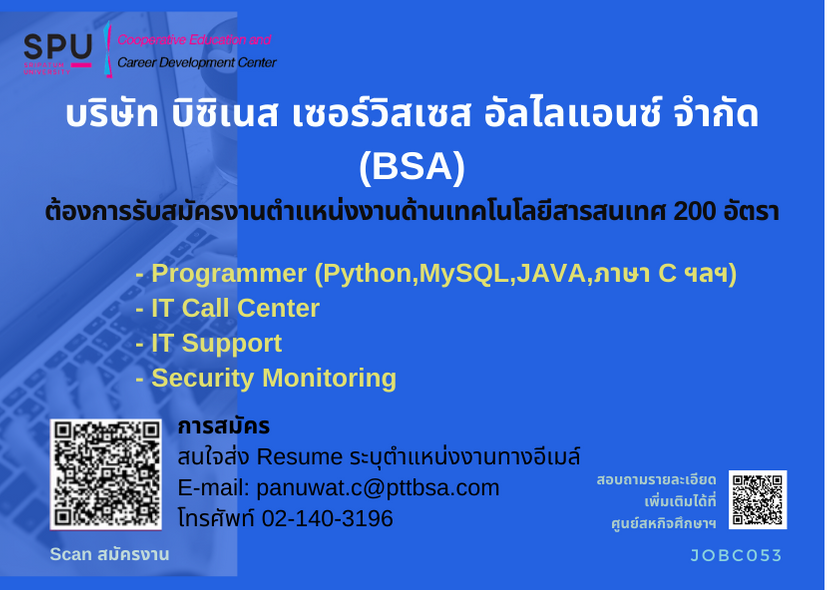 SPU SRIPATUM UNIVERSITY

Cooperative Education and Career Development Center

บริษัท บิซิเนส เซอร์วิสเซส อัลไลแอนซ์ จำกัด (BSA)

ต้องการรับสมัครงานตำแหน่งงานด้านเทคโนโลยีสารสนเทศ 200 อัตรา

- Programmer (Python,MySQL,JAVA,ภาษา C ฯลฯ)
- IT Call Center
- IT Support
- Security Monitoring

การสมัคร
สนใจส่ง Resume ระบุตำแหน่งงานทางอีเมล์
E-mail: panuwat.c@pttbsa.com
โทรศัพท์ 02-140-3196

Scan สมัครงาน

สอบถามรายละเอียดเพิ่มเติมได้ที่ ศูนย์สหกิจศึกษาฯ

JOBC053